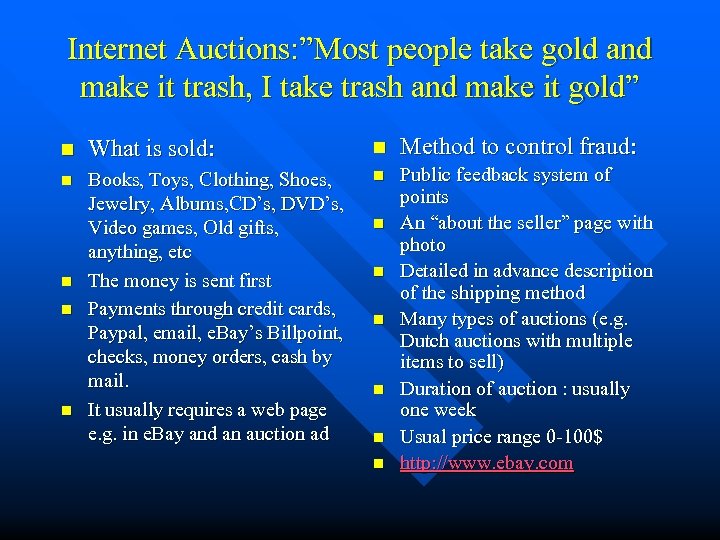 Internet Auctions:"Most people take gold and make it trash, I take trash and make it gold"

- What is sold:
- Books, Toys, Clothing, Shoes, Jewelry, Albums,CD's, DVD's, Video games, Old gifts, anything, etc
- The money is sent first
- Payments through credit cards, Paypal, email, eBay's Billpoint, checks, money orders, cash by mail.
- It usually requires a web page e.g. in eBay and an auction ad

- Method to control fraud:
- Public feedback system of points
- An "about the seller" page with photo
- Detailed in advance description of the shipping method
- Many types of auctions (e.g. Dutch auctions with multiple items to sell)
- Duration of auction : usually one week
- Usual price range 0-100$
- http://www.ebay.com